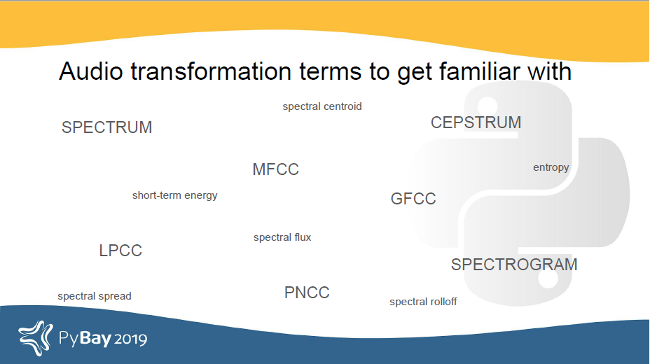 Audio transformation terms to get familiar with

spectral centroid

SPECTRUM

CEPSTRUM

MFCC

entropy

short-term energy

GFCC

spectral flux

LPCC

SPECTROGRAM

spectral spread

PNCC

spectral rolloff

PyBay 2019